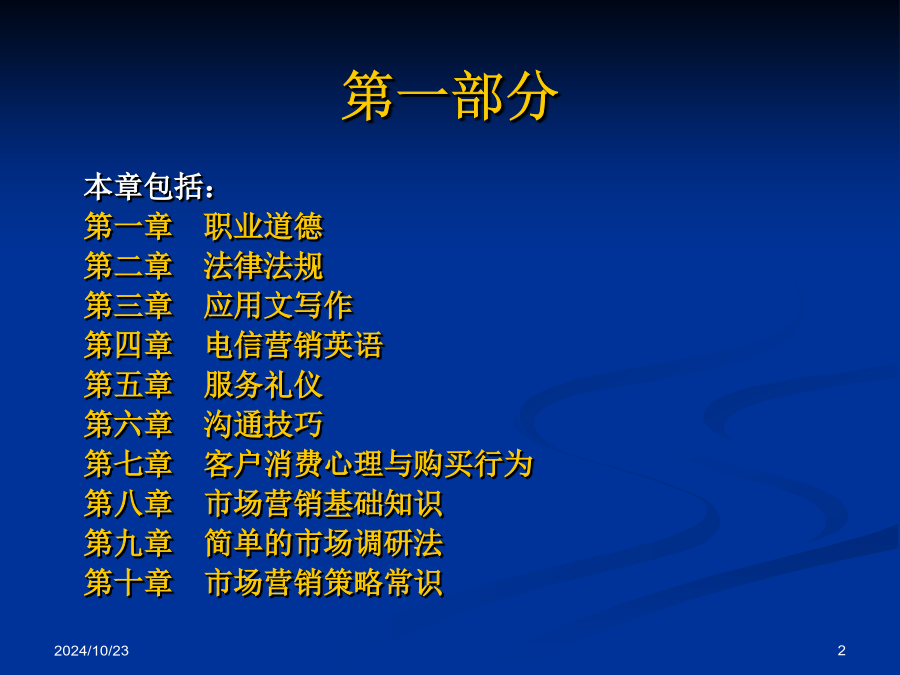 第一部分

本章包括：
第一章　职业道德
第二章　法律法规
第三章　应用文写作
第四章　电信营销英语
第五章　服务礼仪
第六章　沟通技巧
第七章　客户消费心理与购买行为
第八章　市场营销基础知识
第九章　简单的市场调研法
第十章　市场营销策略常识

2024/10/23

2